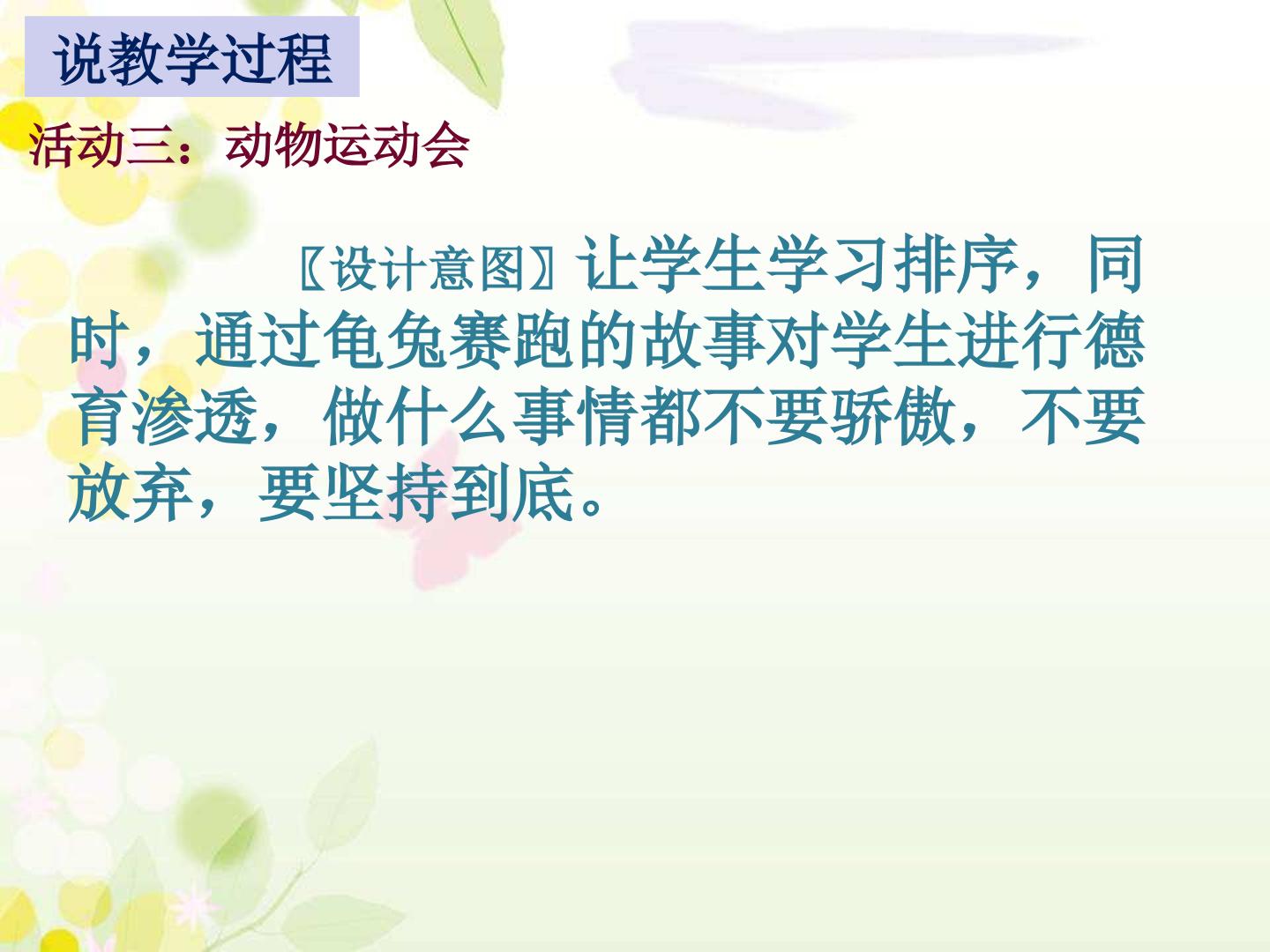 说教学过程

活动三：动物运动会

〖设计意图〗让学生学习排序，同时，通过龟兔赛跑的故事对学生进行德育渗透，做什么事情都不要骄傲，不要放弃，要坚持到底。